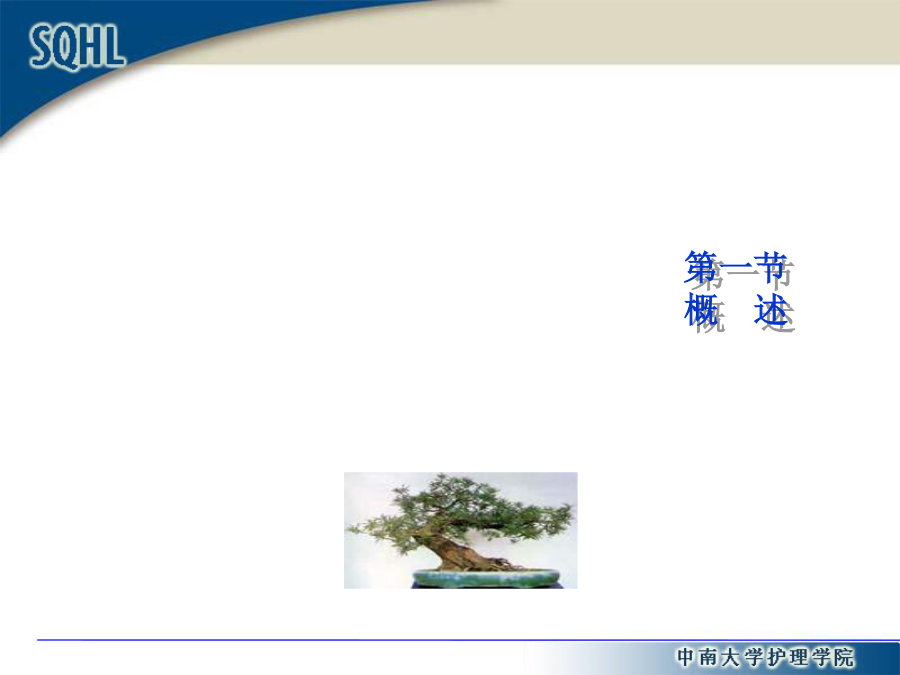 SQHL

第一节
概 述

中南大学护理学院